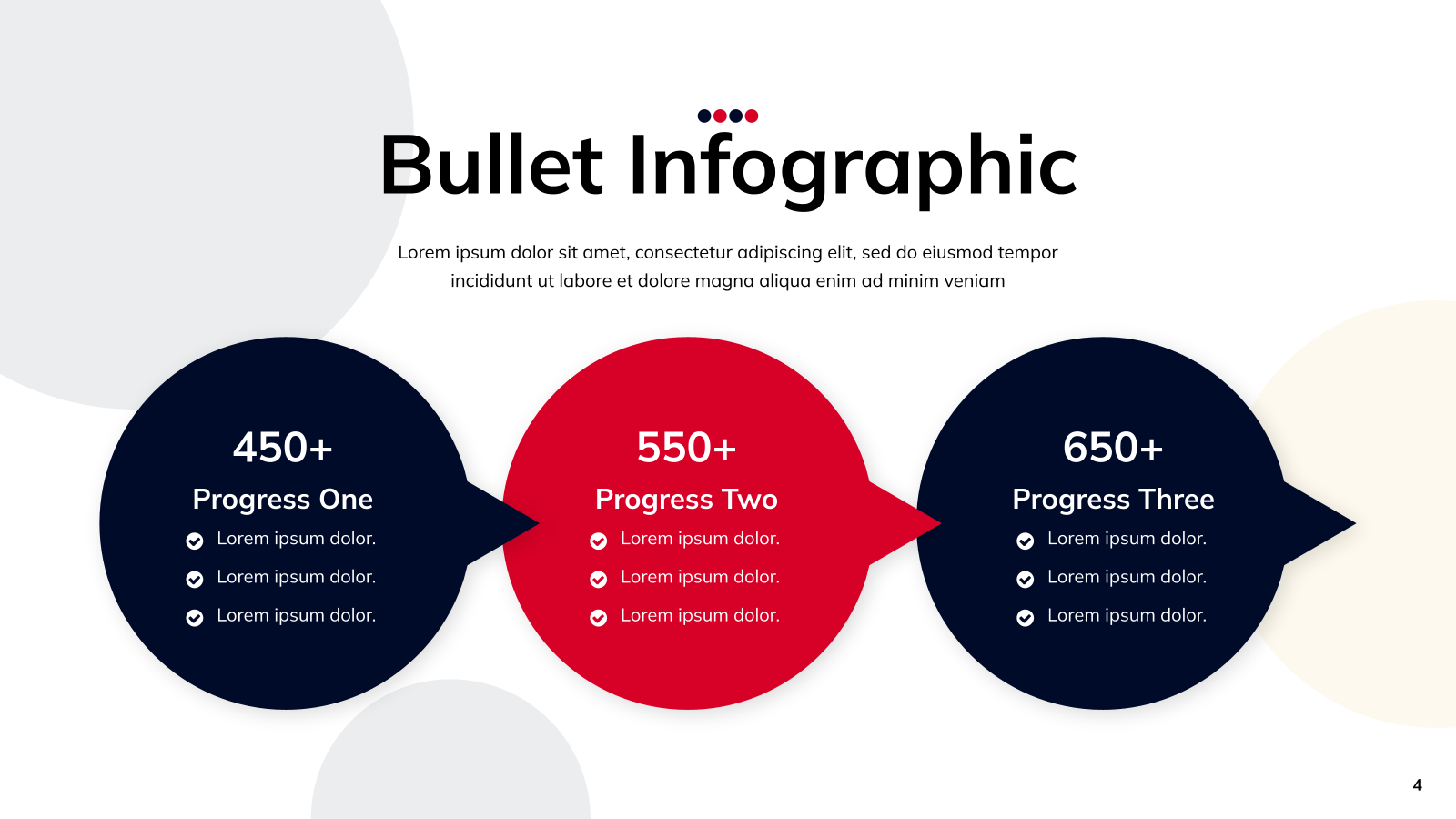 Bullet Infographic

Lorem ipsum dolor sit amet, consectetur adipiscing elit, sed do eiusmod tempor incididunt ut labore et dolore magna aliqua enim ad minim veniam

450+
Progress One
Lorem ipsum dolor.
Lorem ipsum dolor.
Lorem ipsum dolor.

550+
Progress Two
Lorem ipsum dolor.
Lorem ipsum dolor.
Lorem ipsum dolor.

650+
Progress Three
Lorem ipsum dolor.
Lorem ipsum dolor.
Lorem ipsum dolor.

4